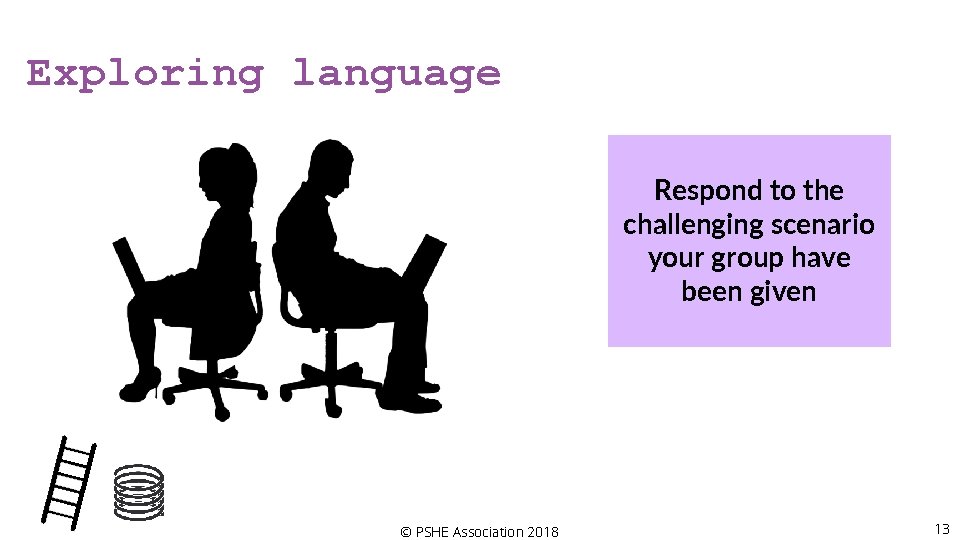 Exploring language

Respond to the challenging scenario your group have been given

© PSHE Association 2018

13